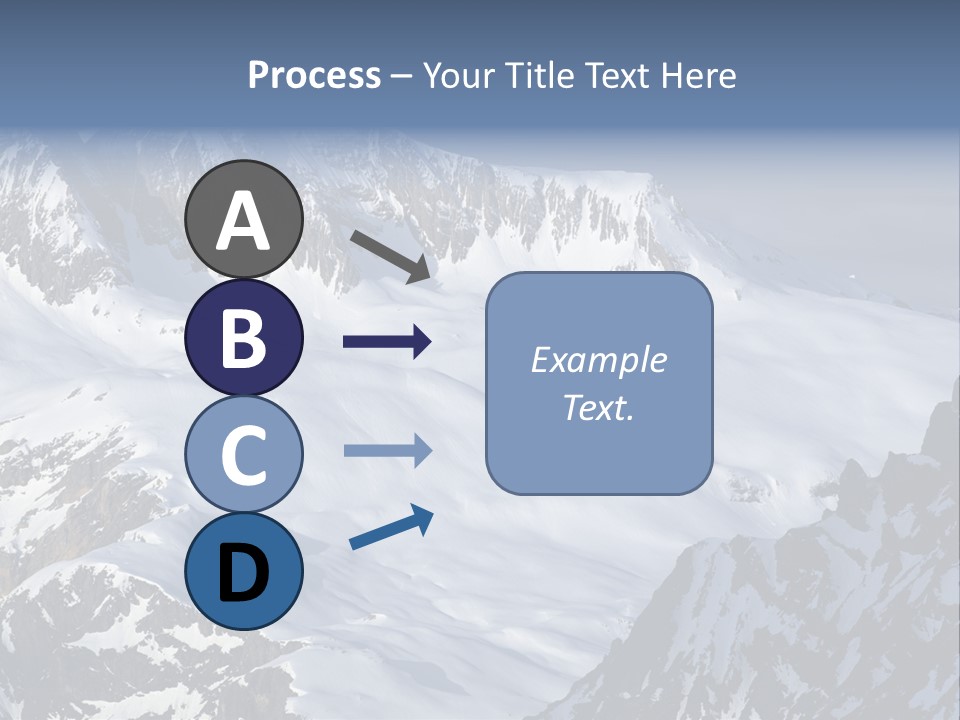 Process – Your Title Text Here

A

B

C

D

Example Text.